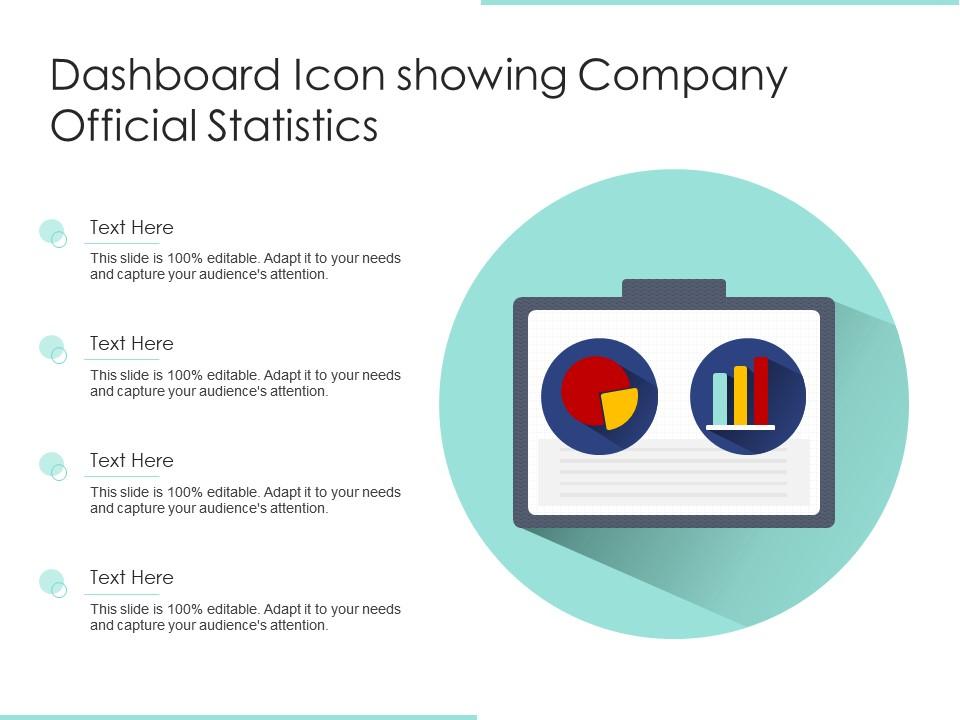 Dashboard Icon showing Company Official Statistics

Text Here

This slide is 100% editable. Adapt it to your needs and capture your audience's attention.

Text Here

This slide is 100% editable. Adapt it to your needs and capture your audience's attention.

Text Here

This slide is 100% editable. Adapt it to your needs and capture your audience's attention.

Text Here

This slide is 100% editable. Adapt it to your needs and capture your audience's attention.